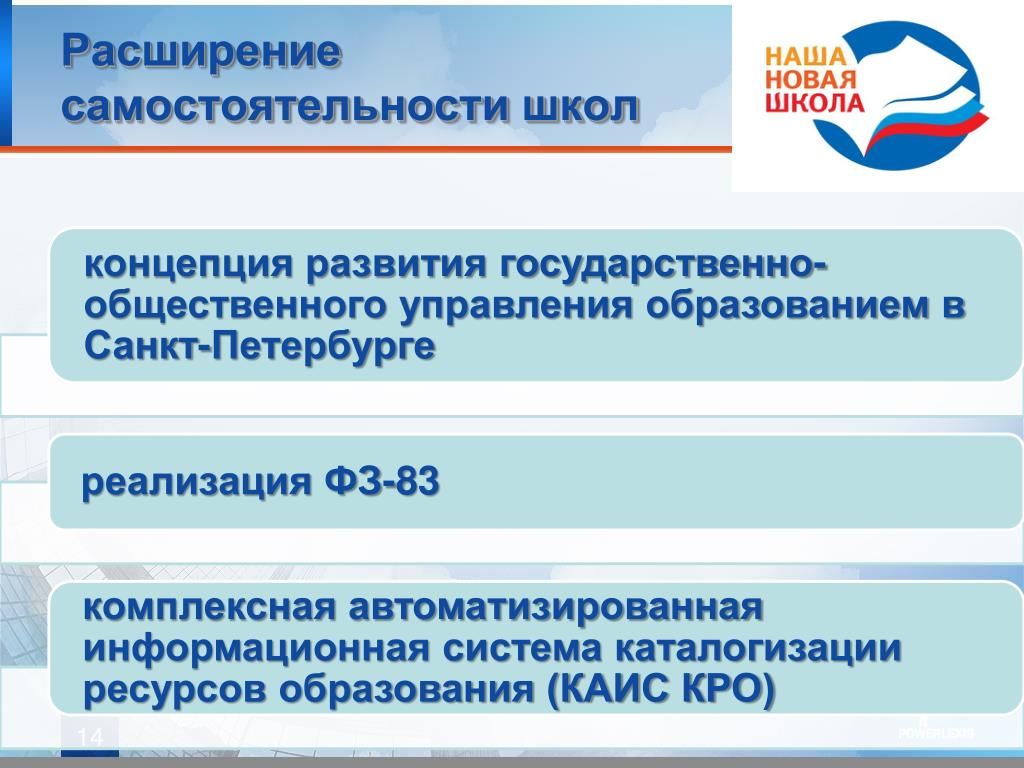 Расширение самостоятельности школ

НАША НОВАЯ ШКОЛА

концепция развития государственно-общественного управления образованием в Санкт-Петербурге

реализация ФЗ-83

комплексная автоматизированная информационная система каталогизации ресурсов образования (КАИС КРО)

14

POWERLEXIS